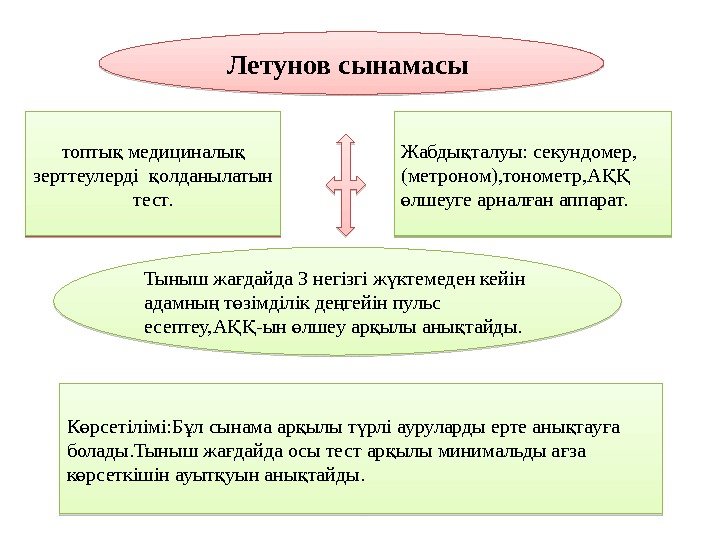 Летунов сынамасы

топтық медициналық зерттеулерді қолданылатын тест.

Жабдықталуы: секундомер, (метроном),тонометр,АҚҚ өлшеуге арналған аппарат.

Тыныш жағдайда 3 негізгі жүктемеден кейін адамның төзімділік деңгейін пульс есептеу,АҚҚ-ын өлшеу арқылы анықтайды.

Көрсетілімі:Бұл сынама арқылы түрлі ауруларды ерте анықтауға болады.Тыныш жағдайда осы тест арқылы минимальды ағза көрсеткішін ауытқуын анықтайды.